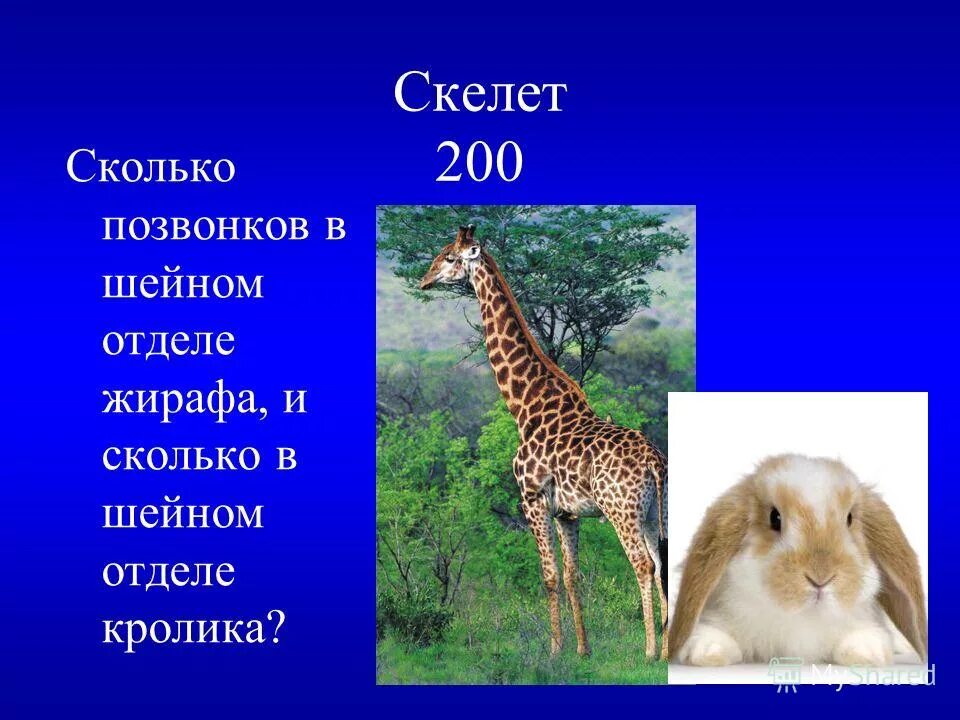 Скелет
200

Сколько позвонков в шейном отделе жирафа, и сколько в шейном отделе кролика?

MyShared